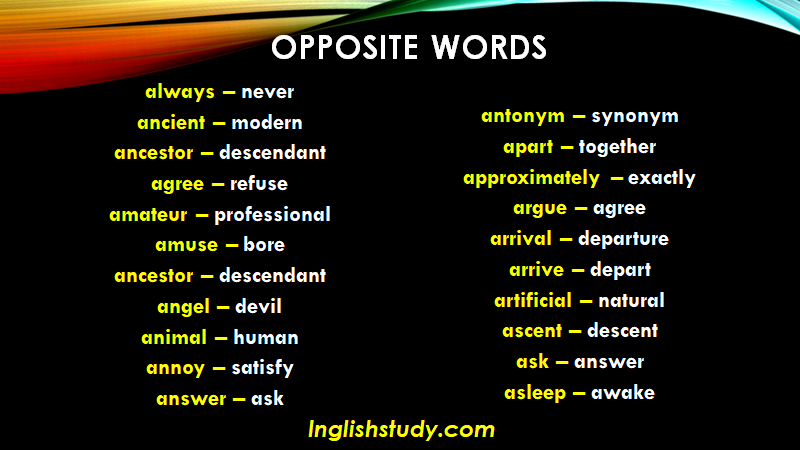 OPPOSITE WORDS

always – never
ancient – modern
ancestor – descendant
agree – refuse
amateur – professional
amuse – bore
ancestor – descendant
angel – devil
animal – human
annoy – satisfy
answer – ask

antonym – synonym
apart – together
approximately – exactly
argue – agree
arrival – departure
arrive – depart
artificial – natural
ascent – descent
ask – answer
asleep – awake

Inglishstudy.com